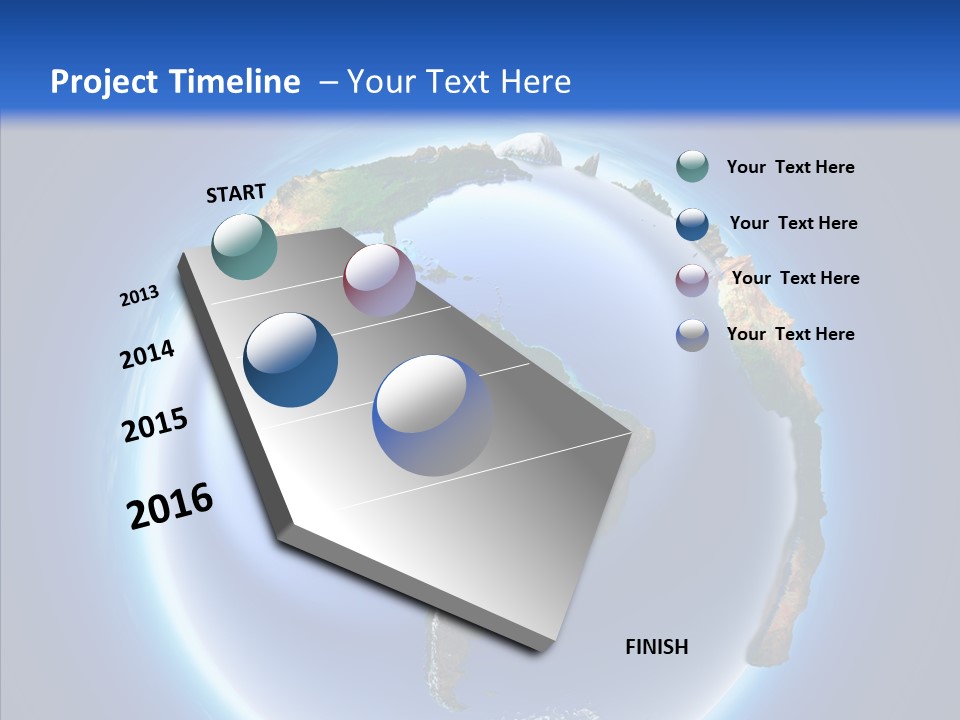 Project Timeline – Your Text Here

START

2013

2014

2015

2016

FINISH

Your Text Here

Your Text Here

Your Text Here

Your Text Here